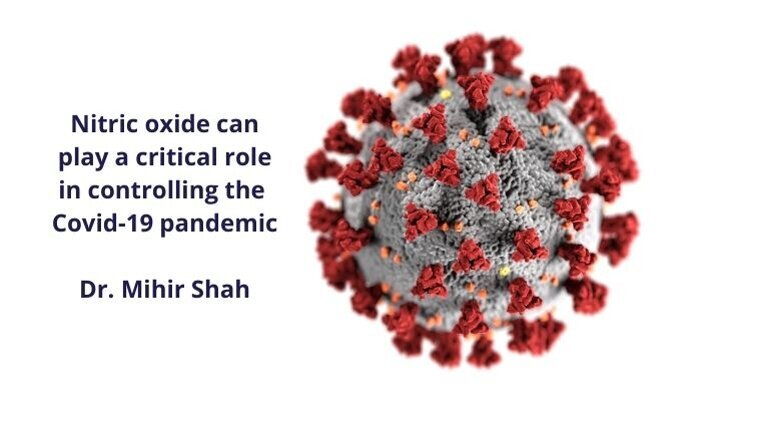 Nitric oxide can play a critical role in controlling the Covid-19 pandemic

Dr. Mihir Shah